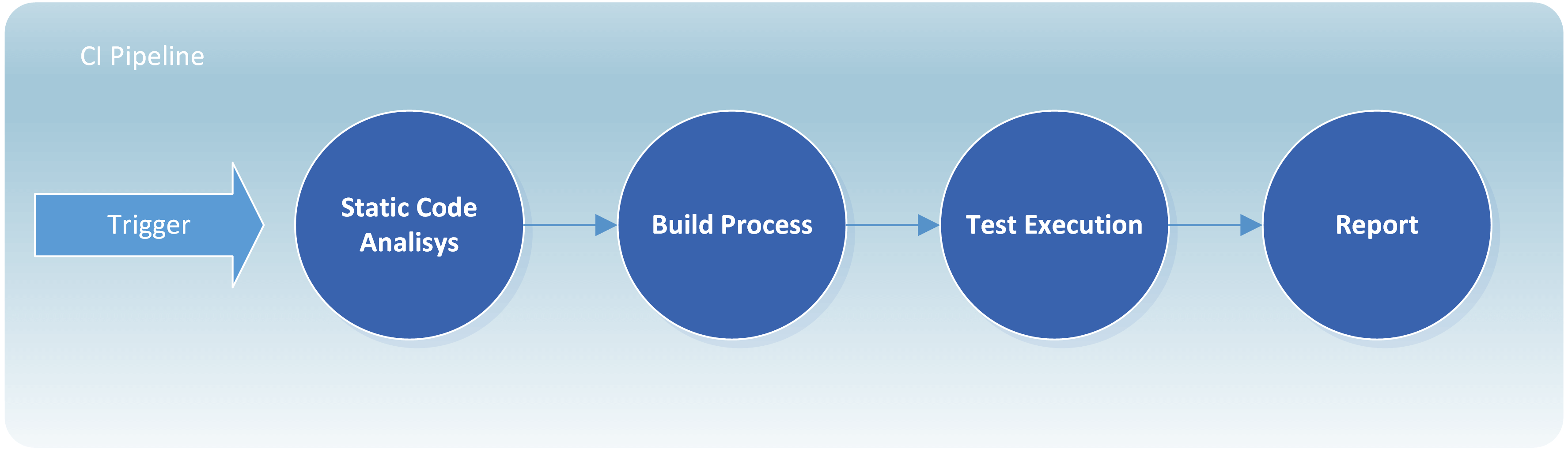 CI Pipeline

Trigger

Static Code Analisys

Build Process

Test Execution

Report